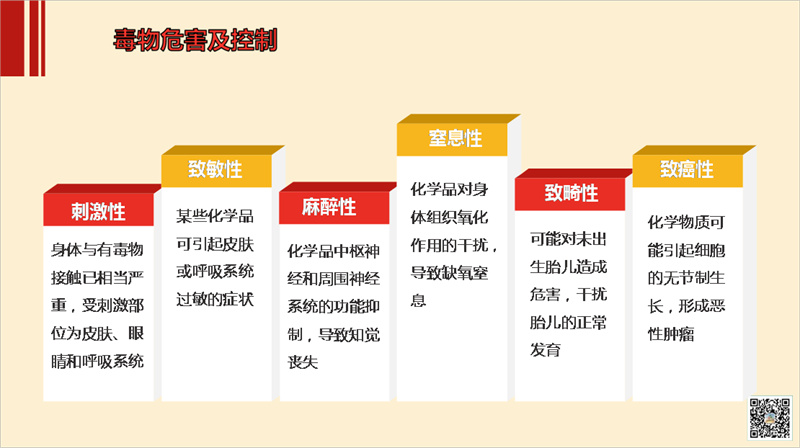 毒物危害及控制

刺激性

身体与有毒物接触已相当严重，受刺激部位为皮肤、眼睛和呼吸系统

致敏性

某些化学品可引起皮肤或呼吸系统过敏的症状

麻醉性

化学品中枢神经和周围神经系统的功能抑制，导致知觉丧失

窒息性

化学品对身体组织氧化作用的干扰，导致缺氧窒息

致畸性

可能对未出生胎儿造成危害，干扰胎儿的正常发育

致癌性

化学物质可能引起细胞的无节制生长，形成恶性肿瘤